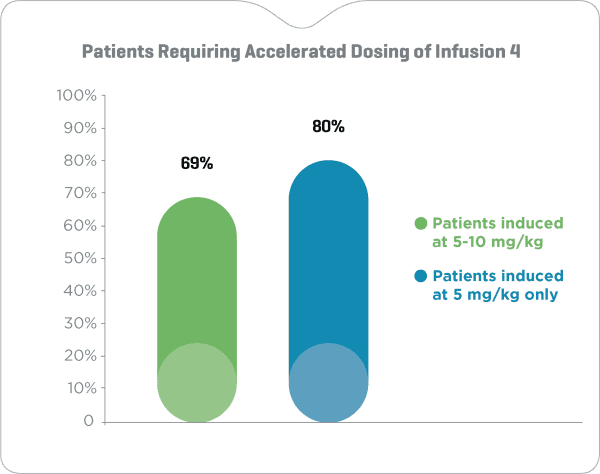 Patients Requiring Accelerated Dosing of Infusion 4

100%
90%
80%
70%
60%
50%
40%
30%
20%
10%
0

69%

80%

Patients induced at 5-10 mg/kg

Patients induced at 5 mg/kg only